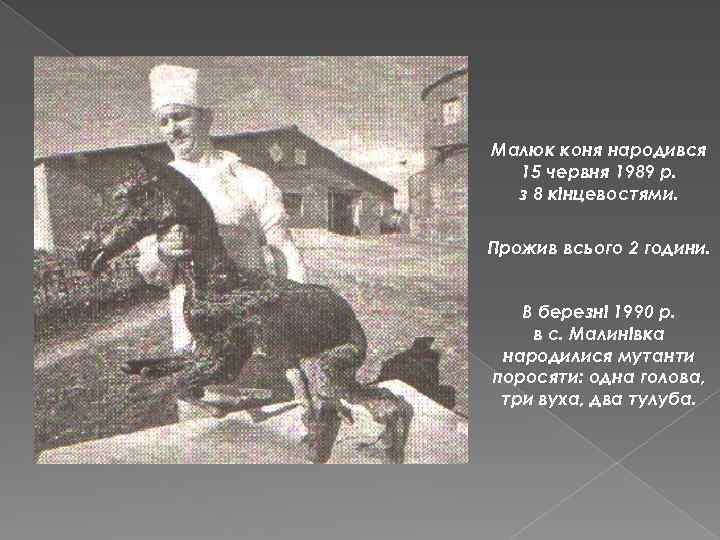 Малюк коня народився 15 червня 1989 р. з 8 кінцевостями.

Прожив всього 2 години.

В березні 1990 р. в с. Малинівка народилися мутанти поросяти: одна голова, три вуха, два тулуба.